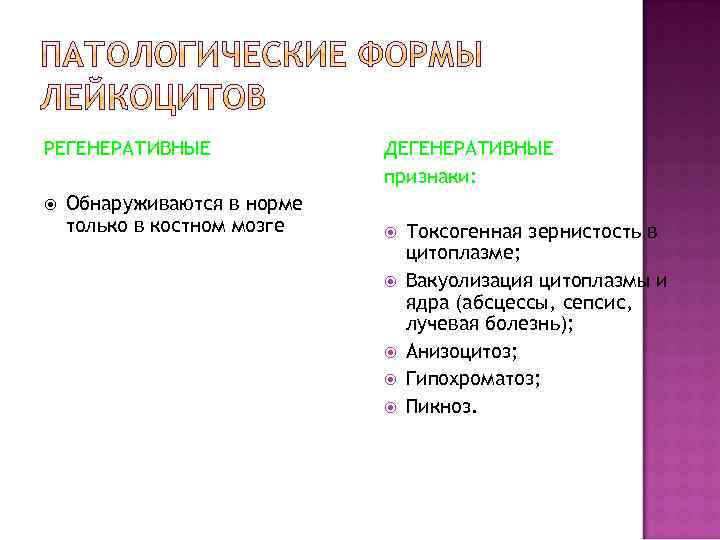 ПАТОЛОГИЧЕСКИЕ ФОРМЫ ЛЕЙКОЦИТОВ

РЕГЕНЕРАТИВНЫЕ

Обнаруживаются в норме только в костном мозге

ДЕГЕНЕРАТИВНЫЕ

признаки:

Токсогенная зернистость в цитоплазме;

Вакуолизация цитоплазмы и ядра (абсцессы, сепсис, лучевая болезнь);

Анизоцитоз;

Гипохроматоз;

Пикноз.